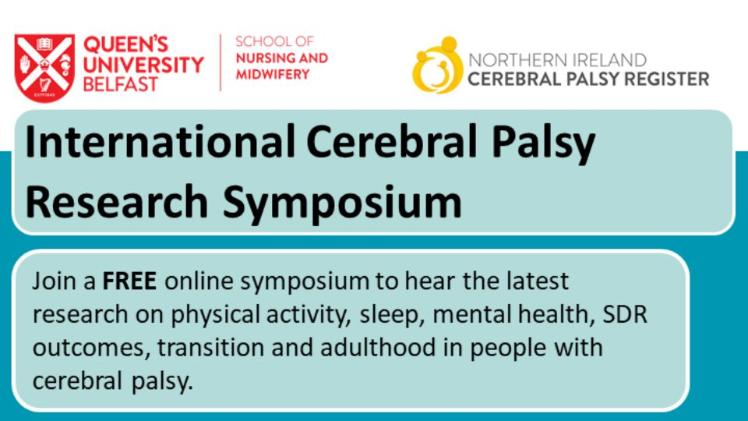 QUEEN'S UNIVERSITY BELFAST

SCHOOL OF NURSING AND MIDWIFERY

NORTHERN IRELAND CEREBRAL PALSY REGISTER

International Cerebral Palsy Research Symposium

Join a FREE online symposium to hear the latest research on physical activity, sleep, mental health, SDR outcomes, transition and adulthood in people with cerebral palsy.